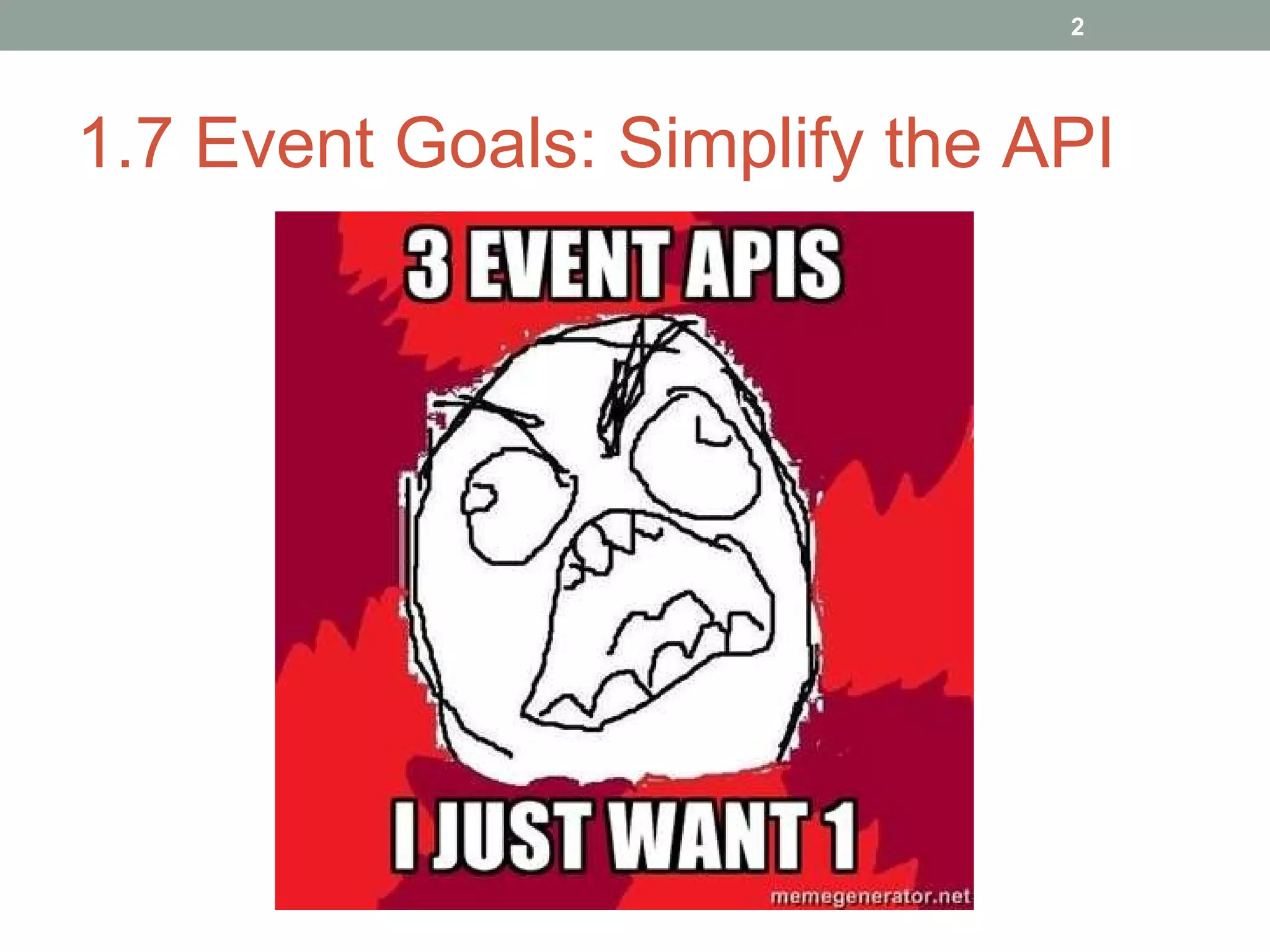 2

1.7 Event Goals: Simplify the API

3 EVENT APIS

I JUST WANT 1

memegenerator.net